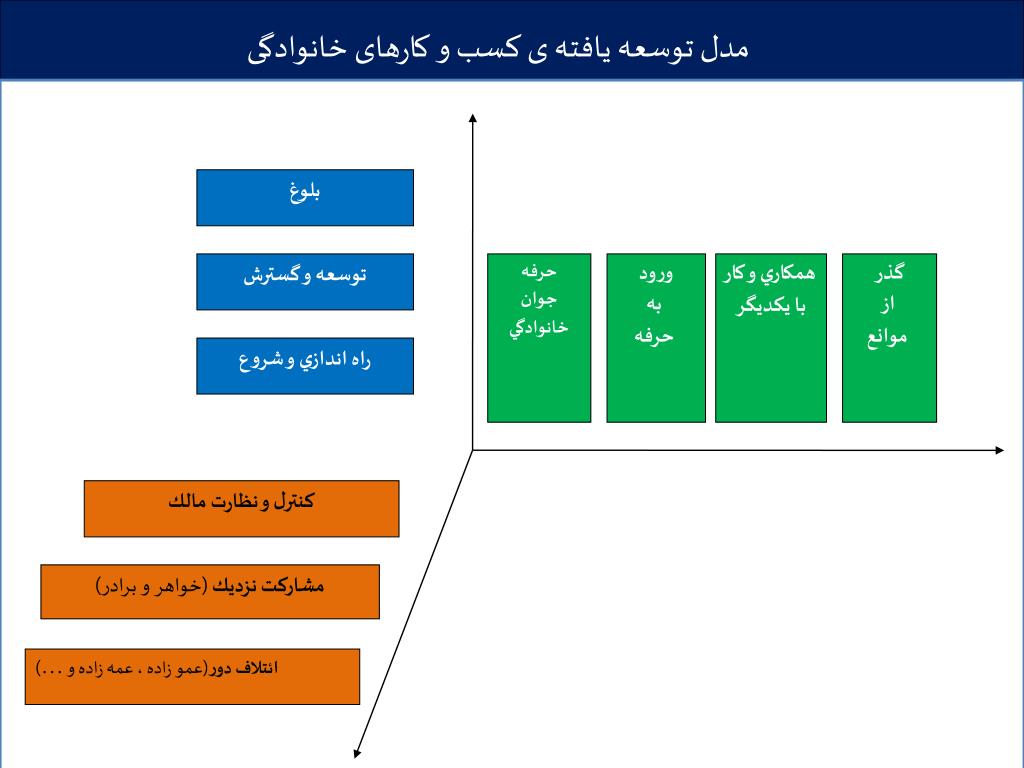 مدل توسعه یافته ی کسب و کارهای خانوادگی

بلوغ

توسعه وگسترش

راه اندازي وشروع

حرفه
جوان
خانوادگي

ورود
به
حرفه

همكاري وكار
با يكديگر

گذر
از
موانع

كنترل و نظارت مالك

مشاركت نزديك (خواهر و برادر)

ائتلاف دور(عمو زاده ، عمه زاده و ...)